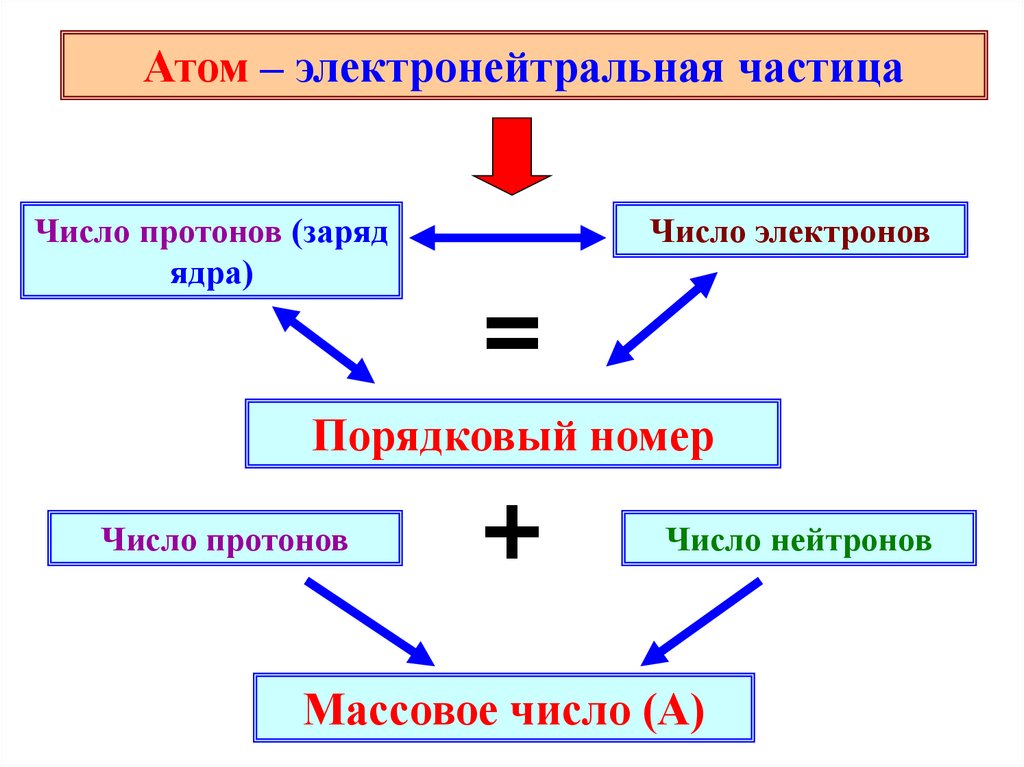 Атом – электронейтральная частица

Число протонов (заряд ядра)

Число электронов

=

Порядковый номер

Число протонов

+

Число нейтронов

Массовое число (А)